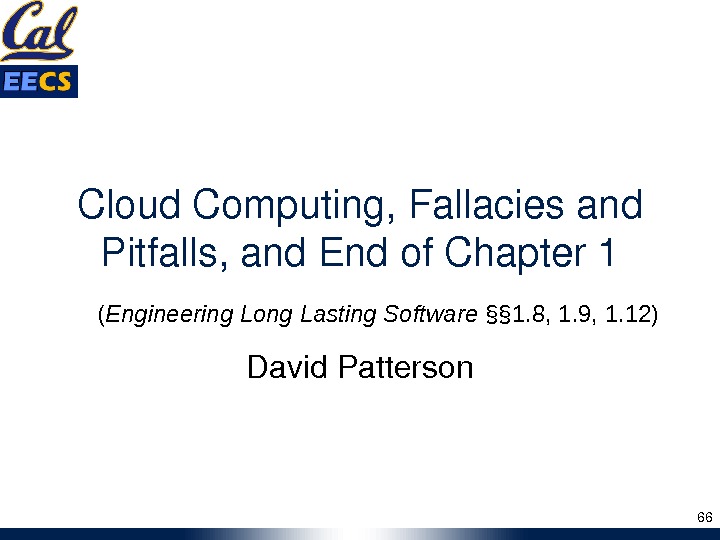 Cal
EECS

Cloud Computing, Fallacies and Pitfalls, and End of Chapter 1

(Engineering Long Lasting Software §§1.8, 1.9, 1.12)

David Patterson

66